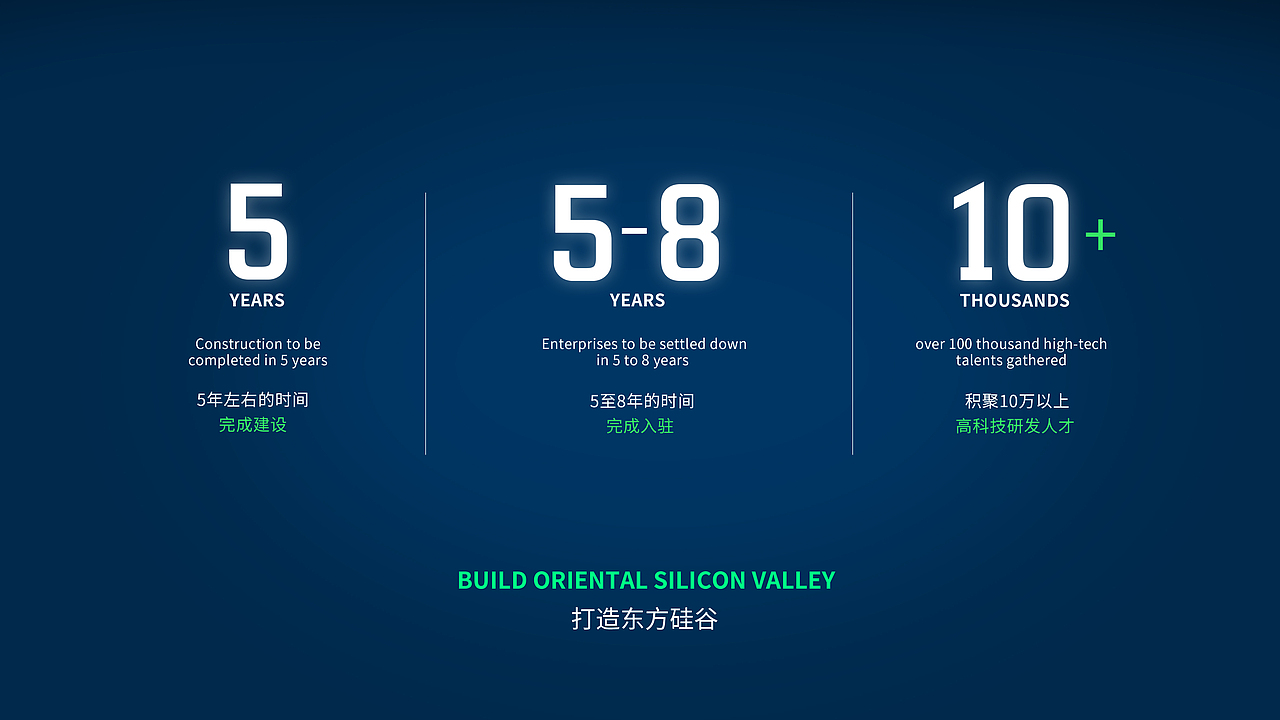 5
YEARS

Construction to be completed in 5 years

5年左右的时间
完成建设

5-8
YEARS

Enterprises to be settled down in 5 to 8 years

5至8年的时间
完成入驻

10+
THOUSANDS

over 100 thousand high-tech talents gathered

积聚10万以上
高科技研发人才

BUILD ORIENTAL SILICON VALLEY
打造东方硅谷